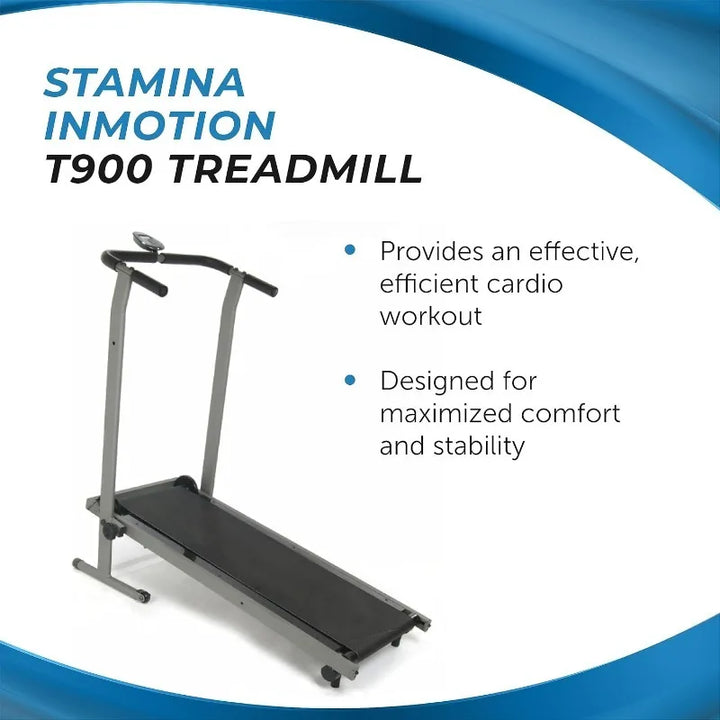 STAMINA INMOTION T900 TREADMILL

• Provides an effective, efficient cardio workout

• Designed for maximized comfort and stability